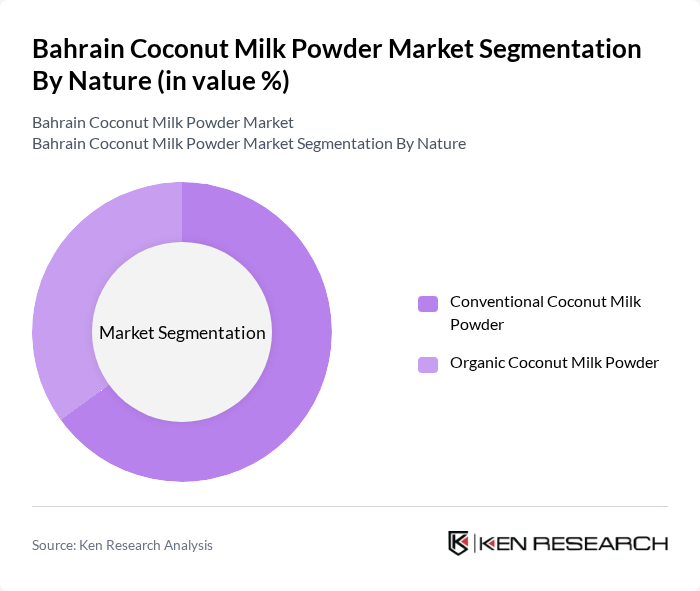 Bahrain Coconut Milk Powder Market Segmentation By Nature (in value %)

Bahrain Coconut Milk Powder Market
Bahrain Coconut Milk Powder Market Segmentation By Nature

Market Segmentation

Conventional Coconut Milk Powder

Organic Coconut Milk Powder

Source: Ken Research Analysis

KEN RESEARCH